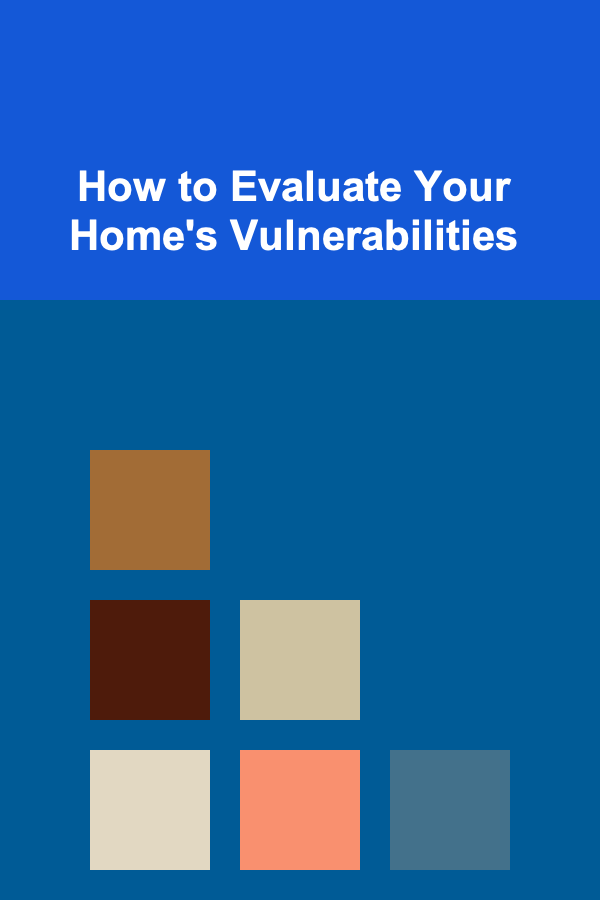 How to Evaluate Your Home's Vulnerabilities